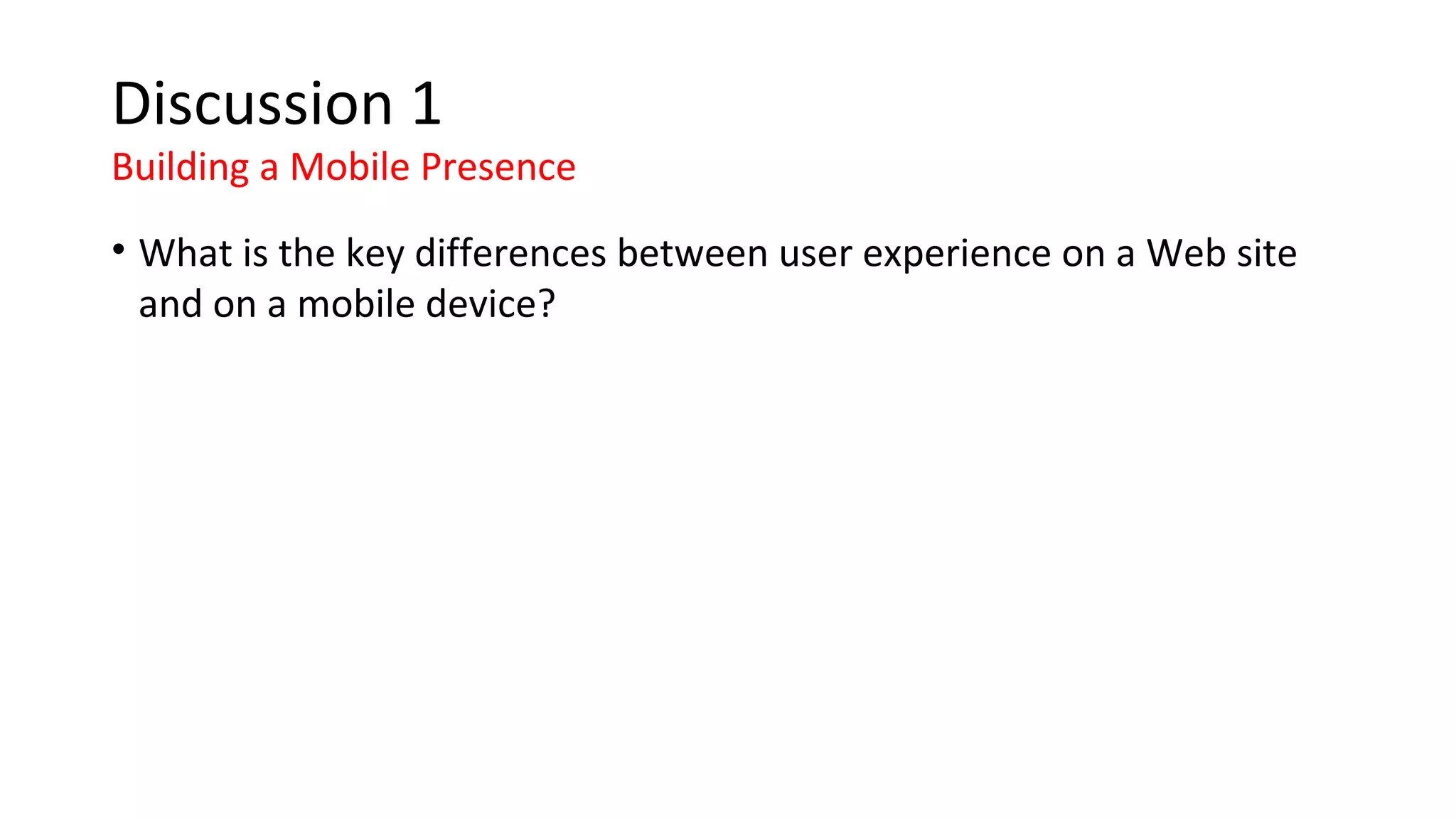 Discussion 1
Building a Mobile Presence

• What is the key differences between user experience on a Web site and on a mobile device?